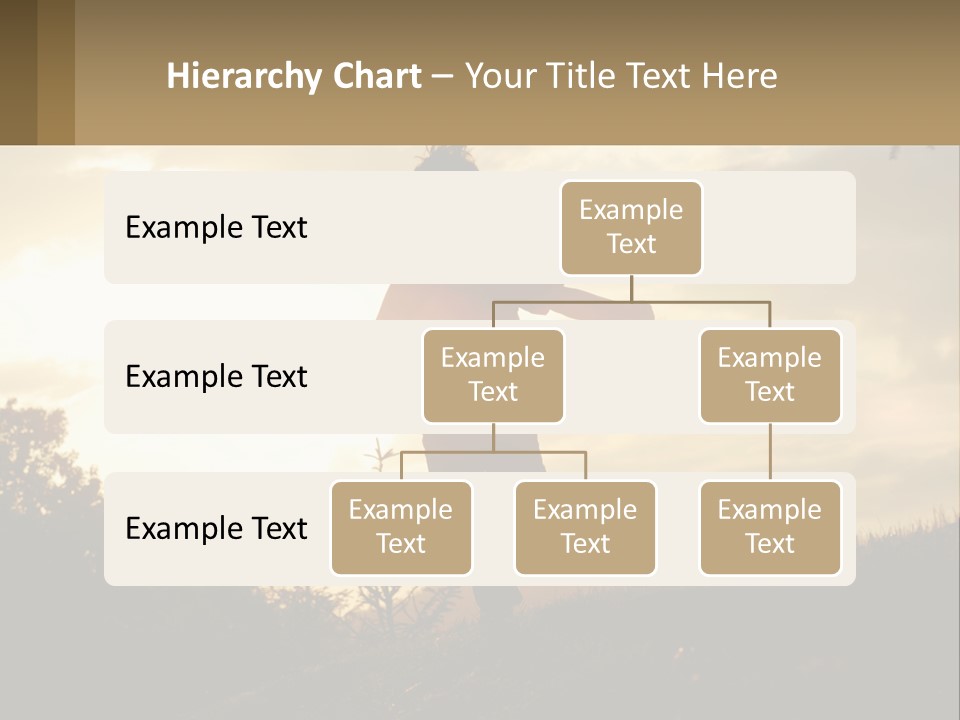 Hierarchy Chart – Your Title Text Here

Example Text

Example Text

Example Text

Example Text

Example Text

Example Text

Example Text

Example Text

Example Text